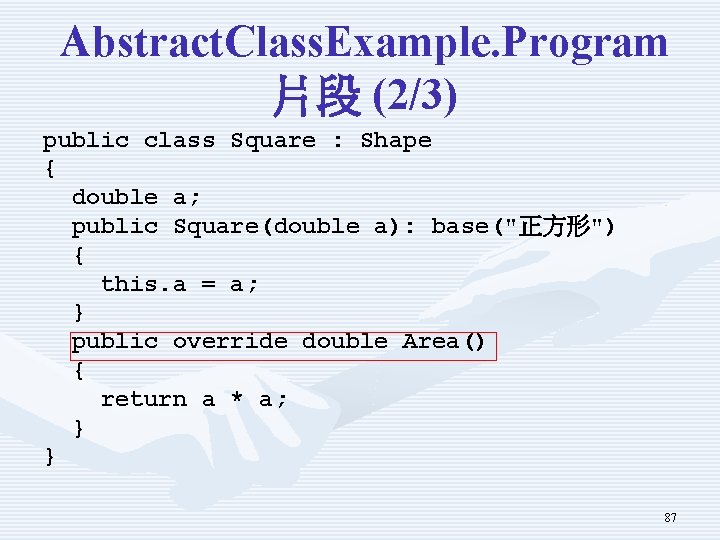 AbstractClassExample.Program 片段 (2/3)

public class Square : Shape
{
  double a;
  public Square(double a): base("正方形")
  {
    this.a = a;
  }
  public override double Area()
  {
    return a * a;
  }
}

87